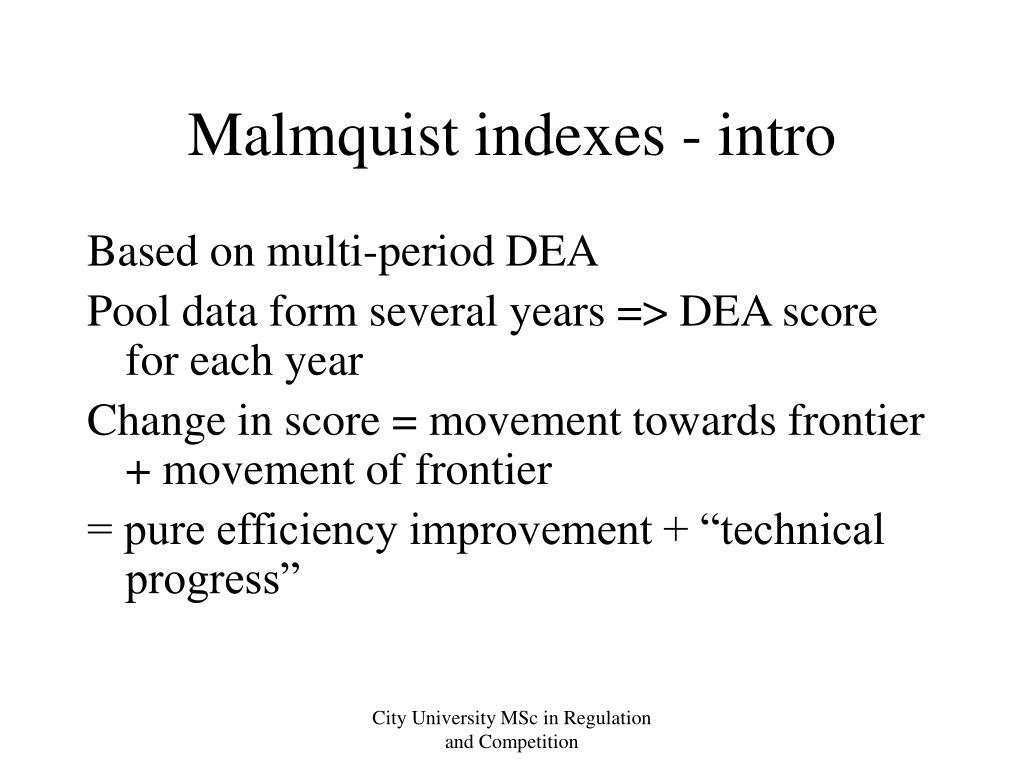 Malmquist indexes - intro

Based on multi-period DEA

Pool data form several years => DEA score for each year

Change in score = movement towards frontier + movement of frontier

= pure efficiency improvement + “technical progress”

City University MSc in Regulation and Competition